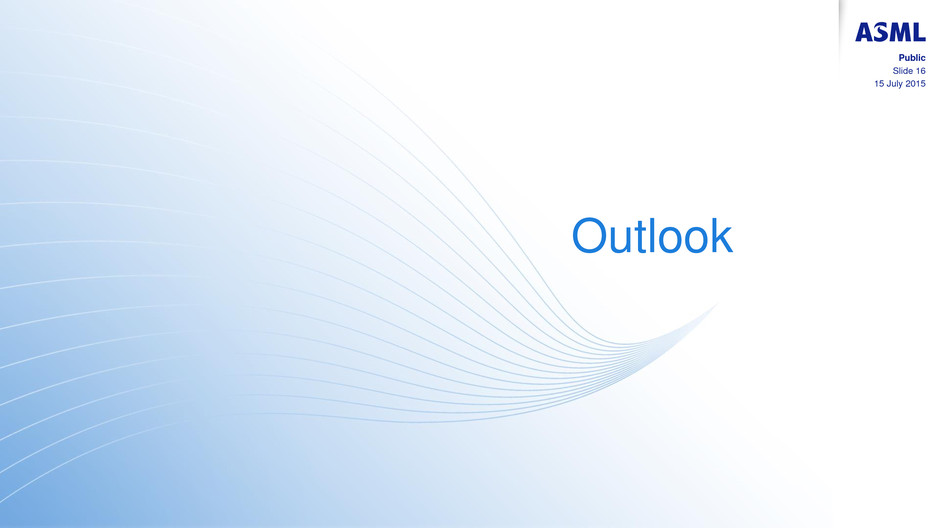 ASML
Public
Slide 16
15 July 2015

Outlook